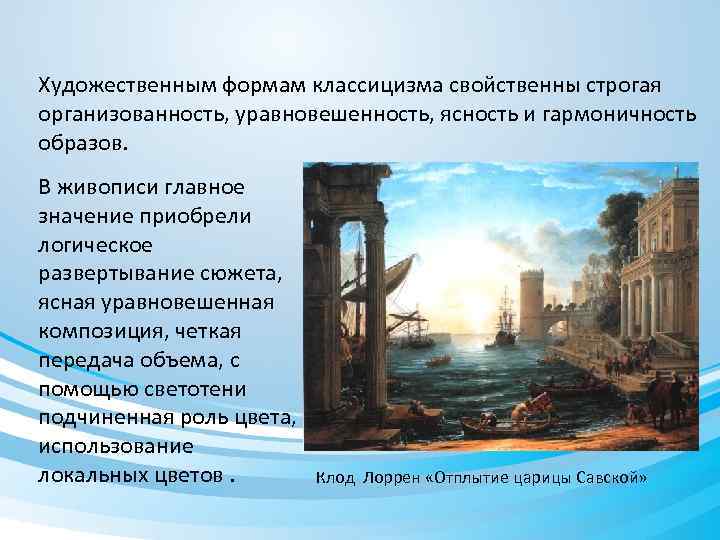 Художественным формам классицизма свойственны строгая организованность, уравновешенность, ясность и гармоничность образов.

В живописи главное значение приобрели логическое развертывание сюжета, ясная уравновешенная композиция, четкая передача объема, с помощью светотени подчиненная роль цвета, использование локальных цветов .

Клод Лоррен «Отплытие царицы Савской»